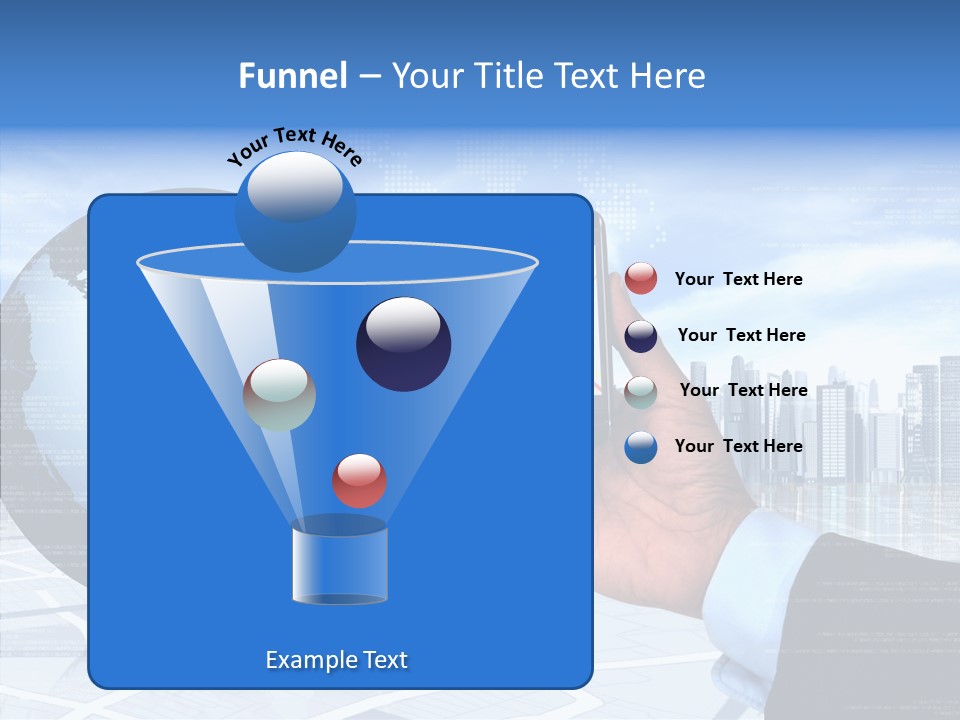 Funnel – Your Title Text Here

Your Text Here

Your Text Here

Your Text Here

Your Text Here

Your Text Here

Example Text